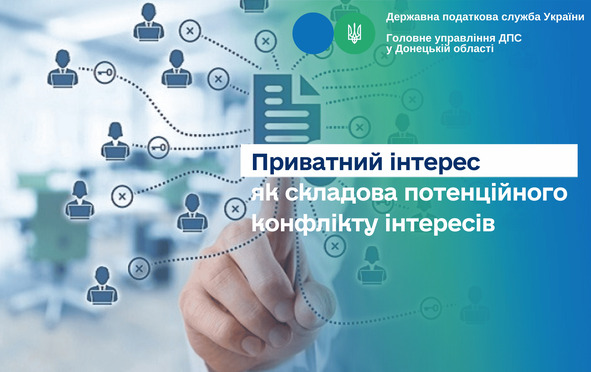 Державна податкова служба України

Головне управління ДПС у Донецькій області

Приватний інтерес як складова потенційного конфлікту інтересів